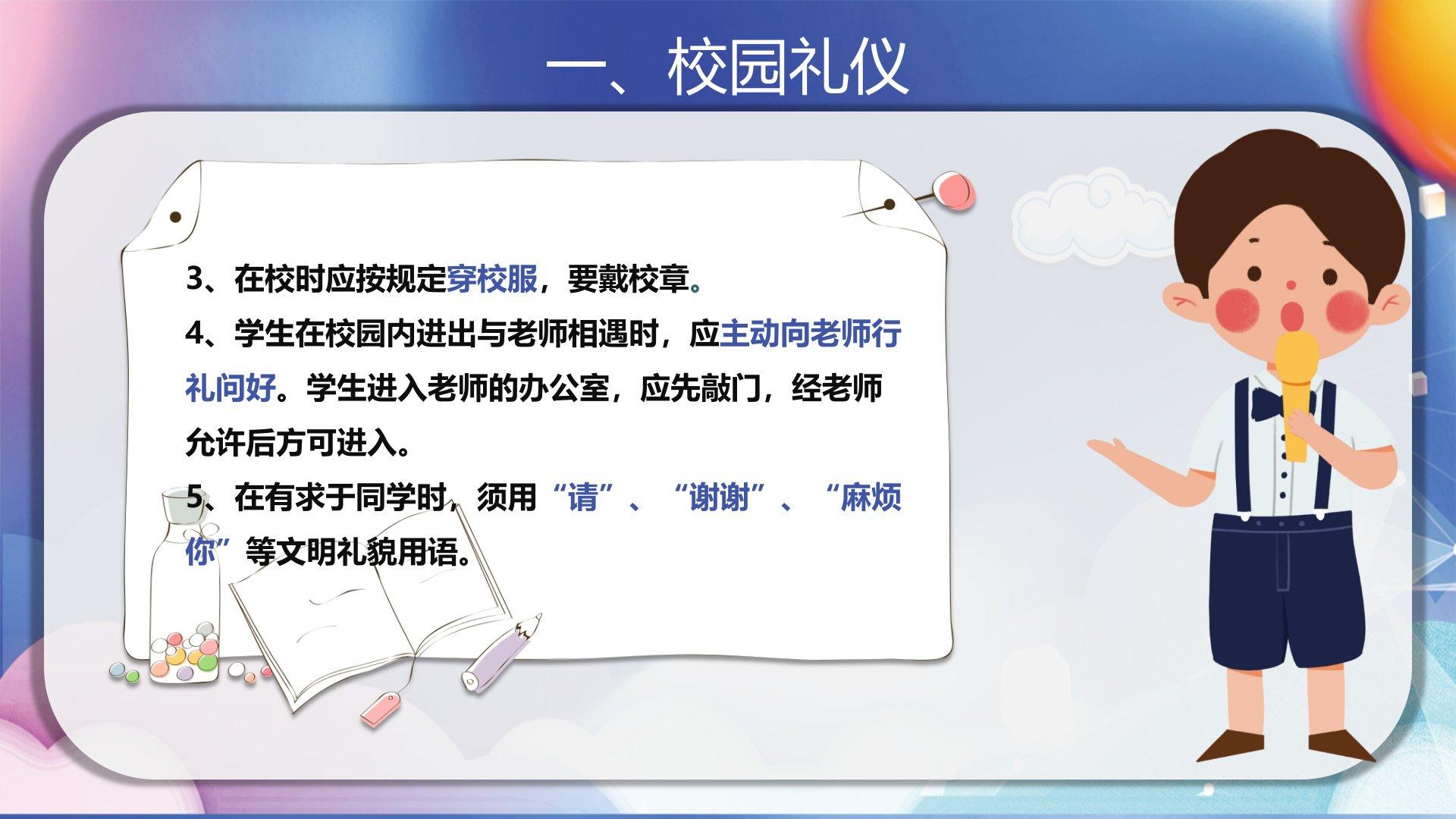 一、校园礼仪

3、在校时应按规定穿校服，要戴校章。

4、学生在校园内进出与老师相遇时，应主动向老师行礼问好。学生进入老师的办公室，应先敲门，经老师允许后方可进入。

5、在有求于同学时，须用“请”、“谢谢”、“麻烦你”等文明礼貌用语。